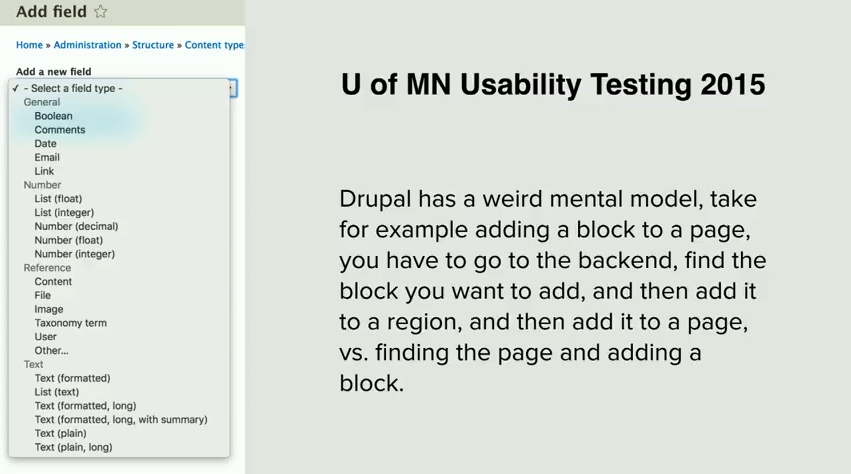 Add field ☆

Home » Administration » Structure » Content type

Add a new field

✓ - Select a field type -
General
Boolean
Comments
Date
Email
Link
Number
List (float)
List (integer)
Number (decimal)
Number (float)
Number (integer)
Reference
Content
File
Image
Taxonomy term
User
Other...
Text
Text (formatted)
List (text)
Text (formatted, long)
Text (formatted, long, with summary)
Text (plain)
Text (plain, long)

U of MN Usability Testing 2015

Drupal has a weird mental model, take for example adding a block to a page, you have to go to the backend, find the block you want to add, and then add it to a region, and then add it to a page, vs. finding the page and adding a block.